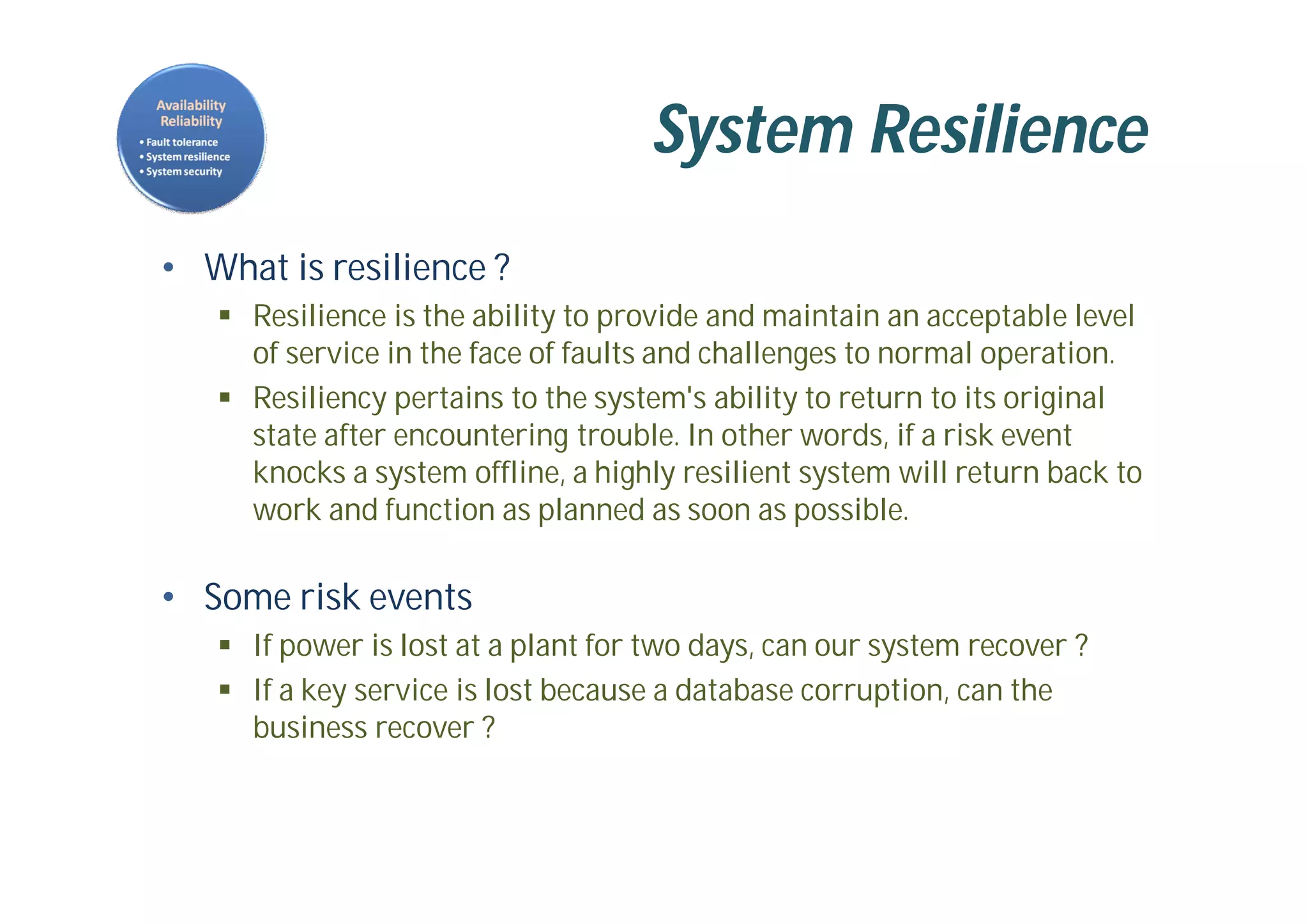 Availability
Reliability
• Fault tolerance
• System resilience
• System security

System Resilience

• What is resilience ?
▪ Resilience is the ability to provide and maintain an acceptable level of service in the face of faults and challenges to normal operation.
▪ Resiliency pertains to the system's ability to return to its original state after encountering trouble. In other words, if a risk event knocks a system offline, a highly resilient system will return back to work and function as planned as soon as possible.

• Some risk events
▪ If power is lost at a plant for two days, can our system recover ?
▪ If a key service is lost because a database corruption, can the business recover ?